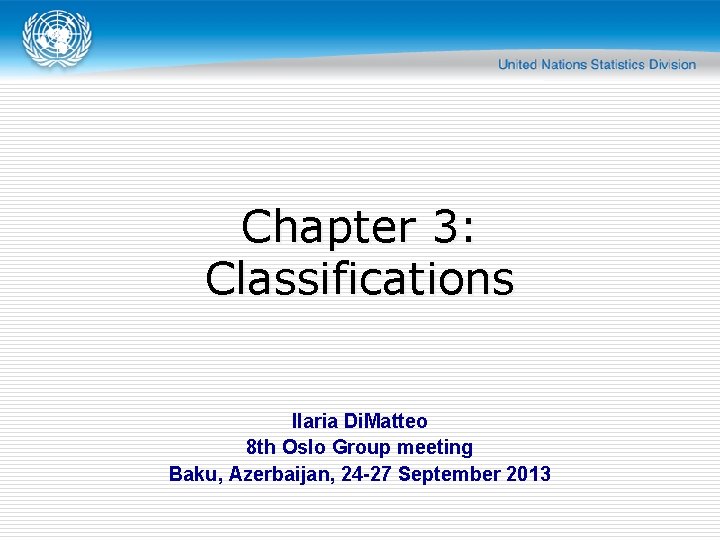 United Nations Statistics Division

Chapter 3: Classifications

Ilaria DiMatteo
8th Oslo Group meeting
Baku, Azerbaijan, 24-27 September 2013